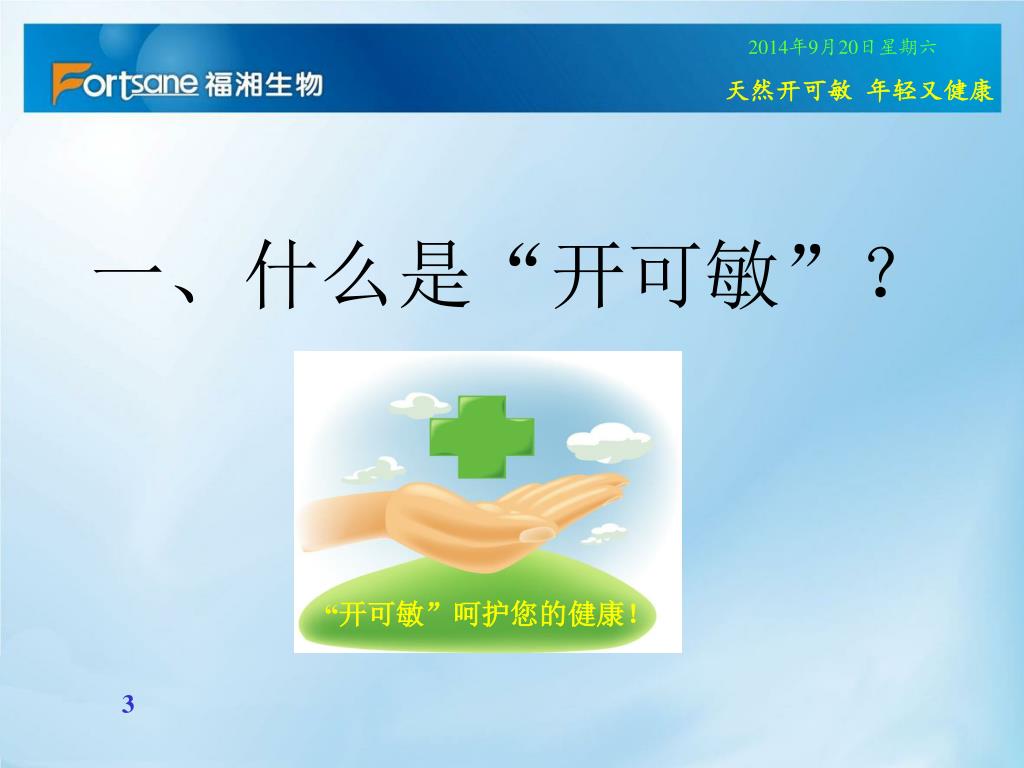 Fortsane 福湘生物

2014年9月20日星期六

天然开可敏 年轻又健康

一、什么是“开可敏”？

“开可敏”呵护您的健康！

3